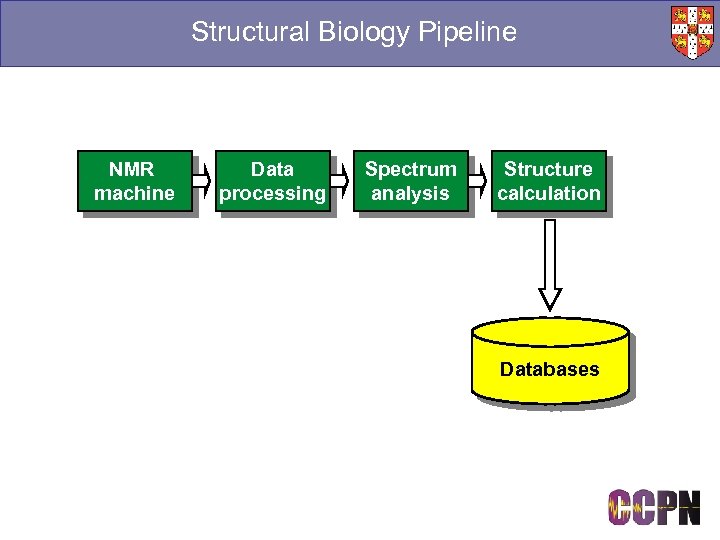 Structural Biology Pipeline

NMR machine

Data processing

Spectrum analysis

Structure calculation

Databases

CCPN